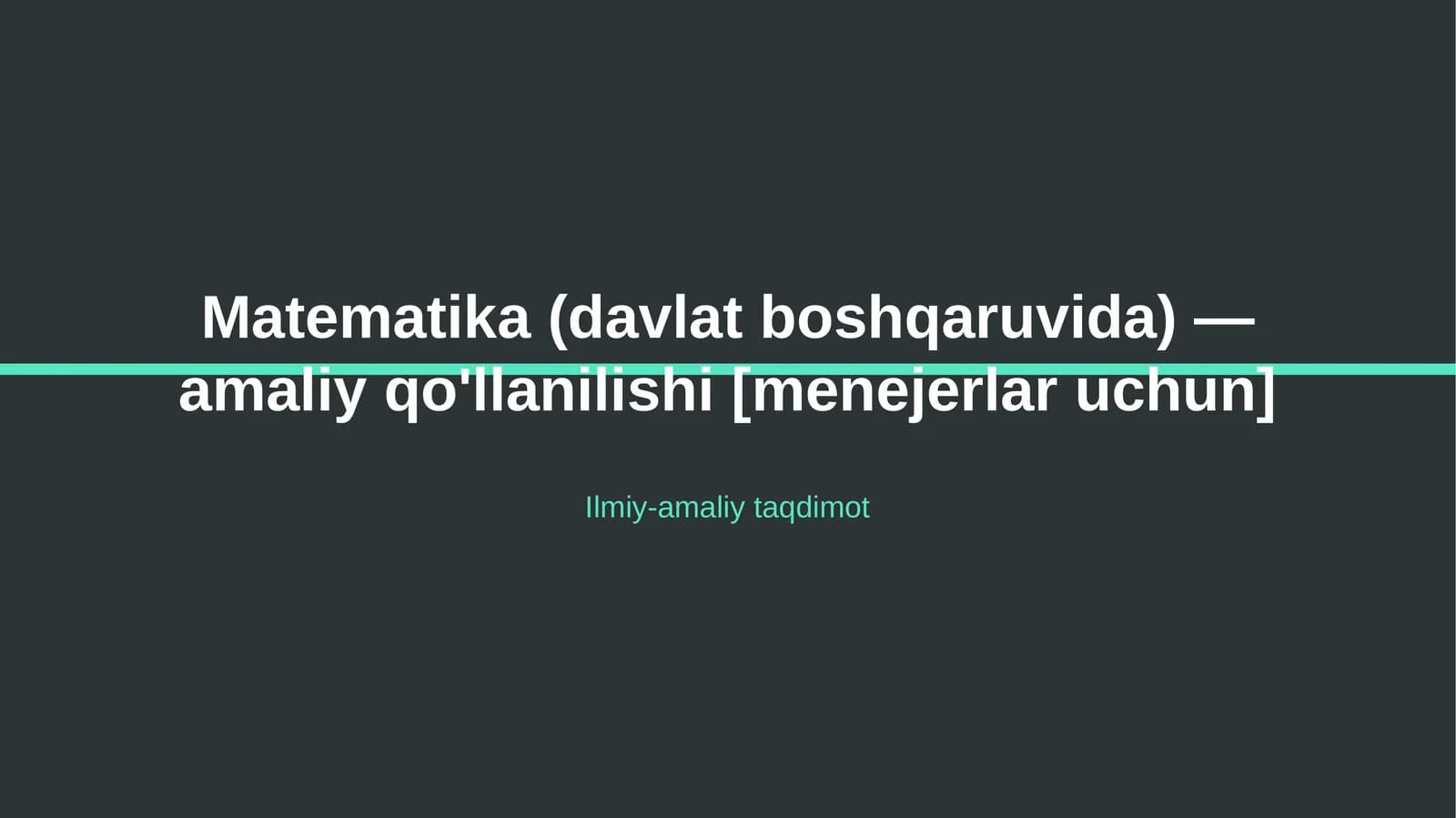 Matematika (davlat boshqaruvida) — amaliy qo'llanilishi [menejerlar uchun]

Ilmiy-amaliy taqdimot